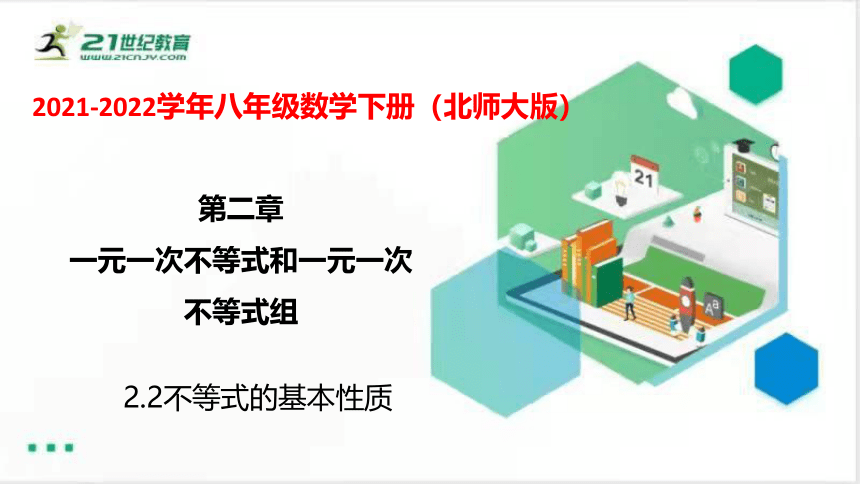 21世纪教育
WWW.21CNJY.COM

2021-2022学年八年级数学下册（北师大版）

第二章
一元一次不等式和一元一次不等式组

2.2不等式的基本性质

21